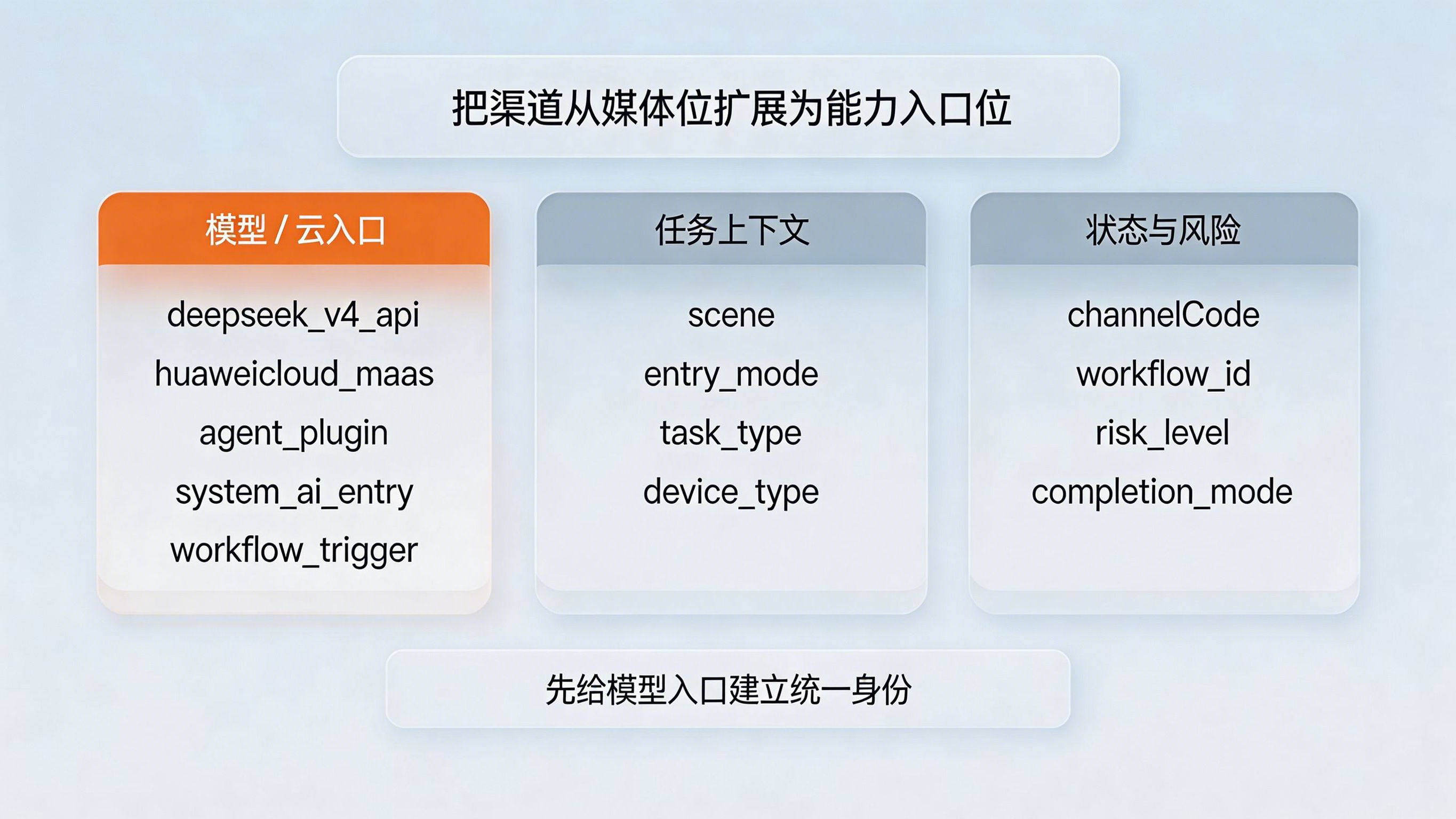 把渠道从媒体位扩展为能力入口位

模型 / 云入口

deepseek_v4_api
huaweicloud_maas
agent_plugin
system_ai_entry
workflow_trigger

任务上下文

scene
entry_mode
task_type
device_type

状态与风险

channelCode
workflow_id
risk_level
completion_mode

先给模型入口建立统一身份